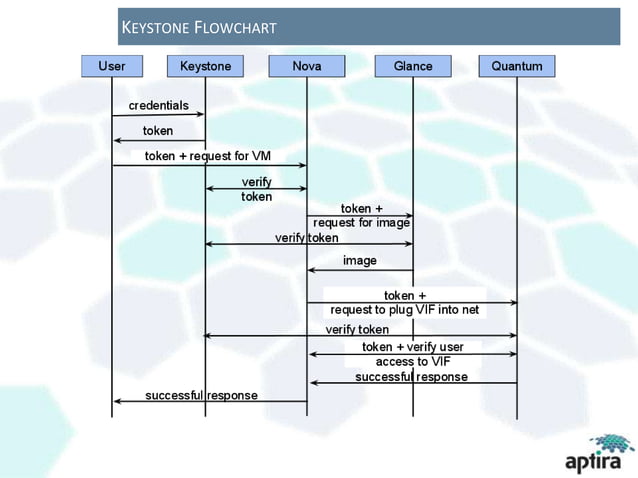 KEYSTONE FLOWCHART

User

Keystone

Nova

Glance

Quantum

credentials

token

token + request for VM

verify token

token + request for image

verify token

image

token + request to plug VIF into net

verify token

token + verify user access to VIF

successful response

successful response

aptira